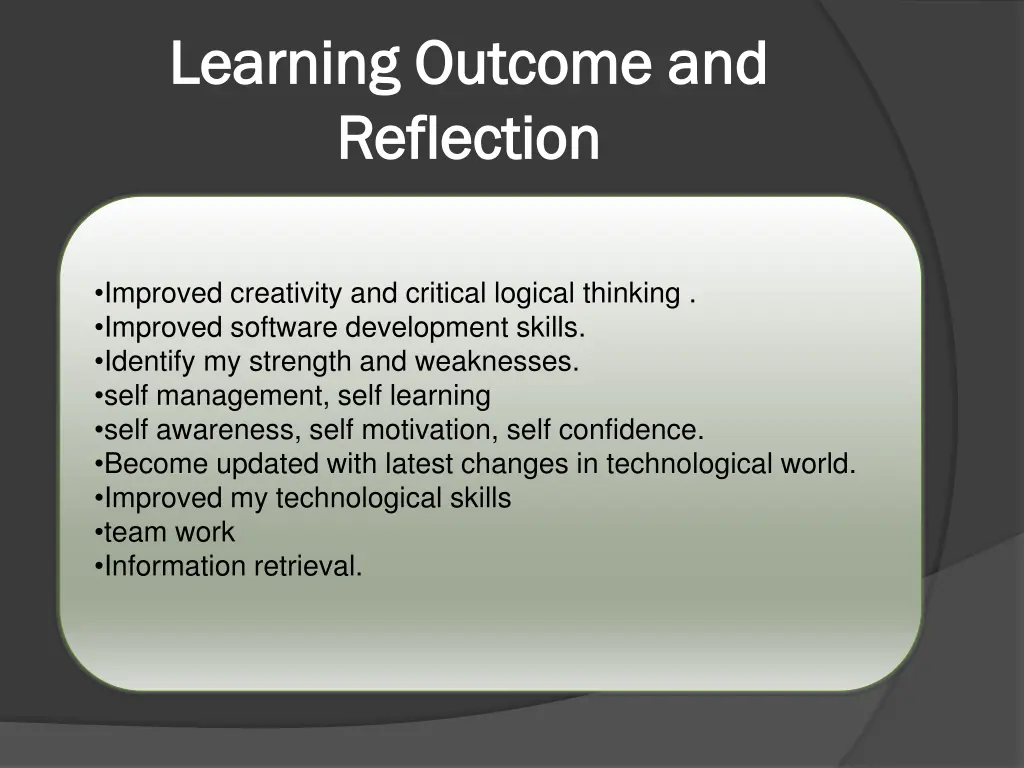 Learning Outcome and Reflection

•Improved creativity and critical logical thinking .
•Improved software development skills.
•Identify my strength and weaknesses.
•self management, self learning
•self awareness, self motivation, self confidence.
•Become updated with latest changes in technological world.
•Improved my technological skills
•team work
•Information retrieval.